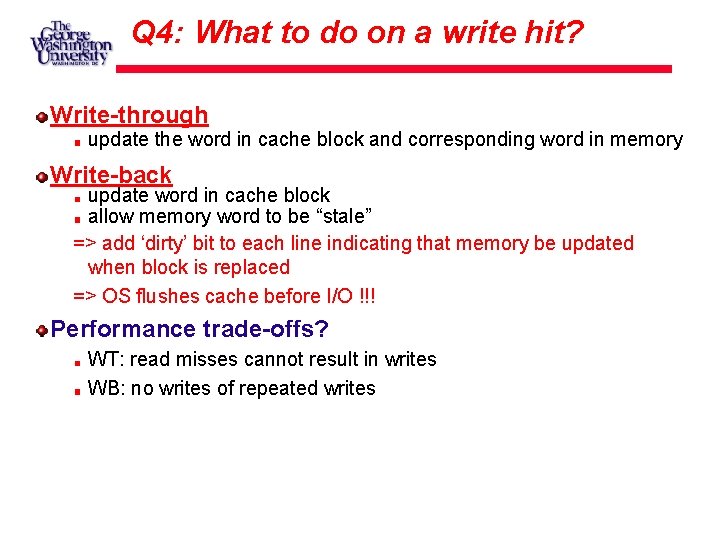 The George Washington University WASHINGTON DC

Q4: What to do on a write hit?

Write-through

update the word in cache block and corresponding word in memory

Write-back

update word in cache block

allow memory word to be “stale”

=> add ‘dirty’ bit to each line indicating that memory be updated when block is replaced

=> OS flushes cache before I/O !!!

Performance trade-offs?

WT: read misses cannot result in writes

WB: no writes of repeated writes